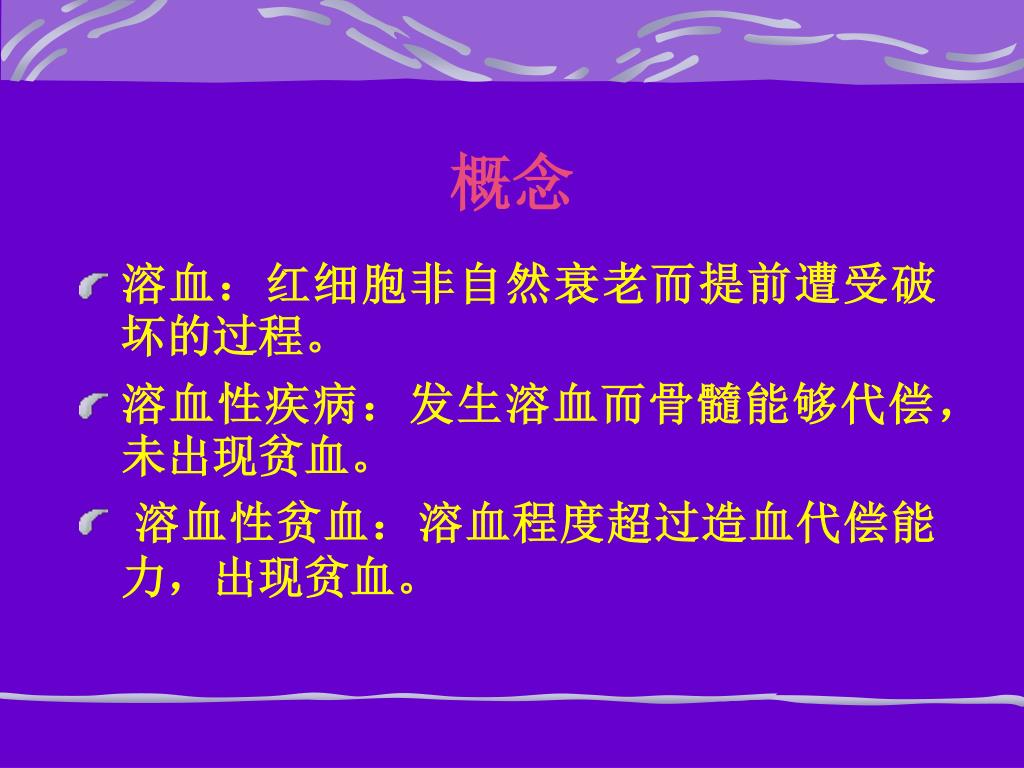 概念

溶血：红细胞非自然衰老而提前遭受破坏的过程。

溶血性疾病：发生溶血而骨髓能够代偿，未出现贫血。

溶血性贫血：溶血程度超过造血代偿能力，出现贫血。